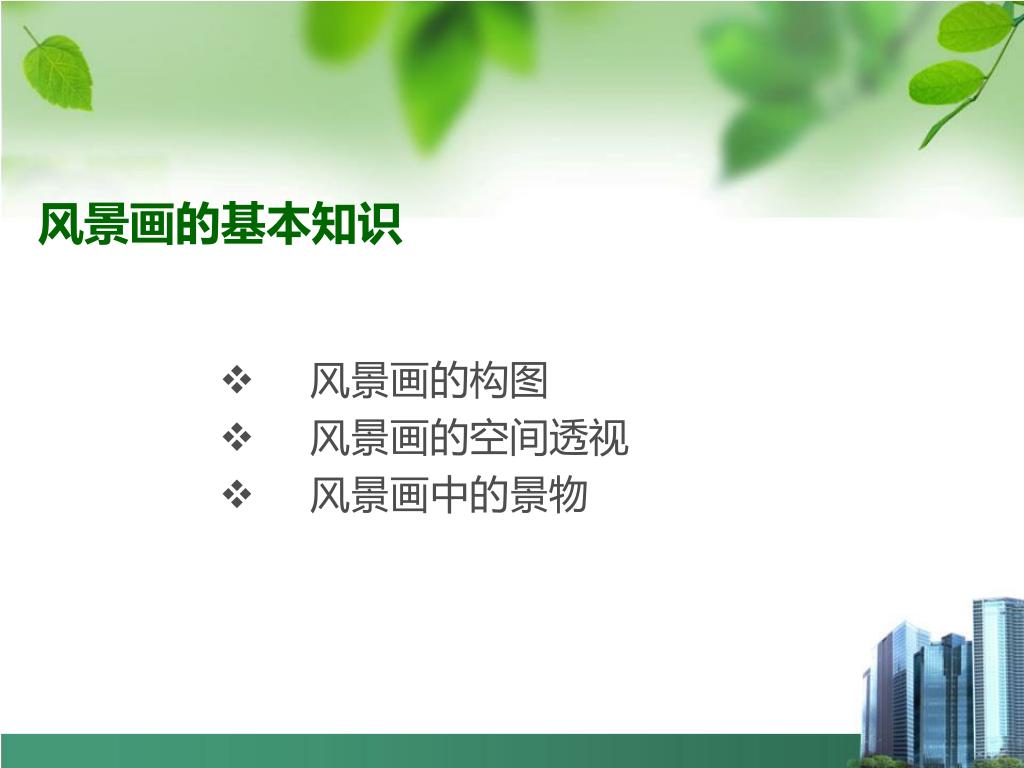 风景画的基本知识

❖ 风景画的构图
❖ 风景画的空间透视
❖ 风景画中的景物